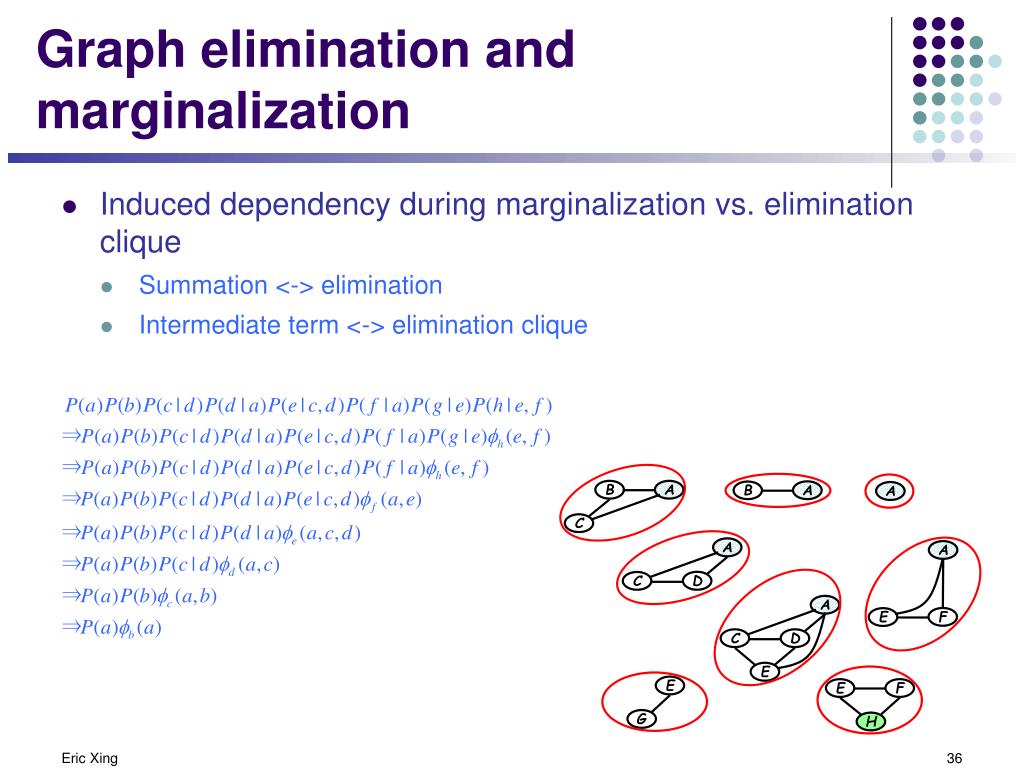 Graph elimination and marginalization

Induced dependency during marginalization vs. elimination clique

Summation <-> elimination

Intermediate term <-> elimination clique

$P(a)P(b)P(c|d)P(d|a)P(e|c,d)P(f|a)P(g|e)P(h|e,f)$
$\Rightarrow P(a)P(b)P(c|d)P(d|a)P(e|c,d)P(f|a)P(g|e)\phi_h(e,f)$
$\Rightarrow P(a)P(b)P(c|d)P(d|a)P(e|c,d)P(f|a)\phi_h(e,f)$
$\Rightarrow P(a)P(b)P(c|d)P(d|a)P(e|c,d)\phi_f(a,e)$
$\Rightarrow P(a)P(b)P(c|d)P(d|a)\phi_e(a,c,d)$
$\Rightarrow P(a)P(b)P(c|d)\phi_d(a,c)$
$\Rightarrow P(a)P(b)\phi_c(a,b)$
$\Rightarrow P(a)\phi_b(a)$

B A C
B A
A
A C D
A E F
A C D E
E G
E F H

Eric Xing

36